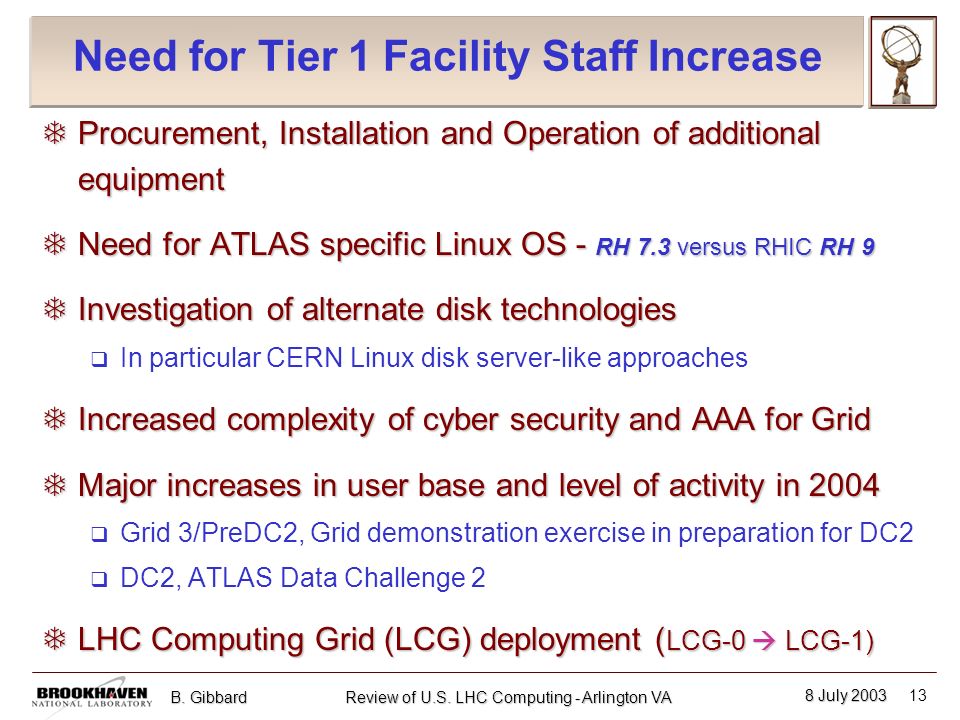 Need for Tier 1 Facility Staff Increase

Procurement, Installation and Operation of additional equipment

Need for ATLAS specific Linux OS - RH 7.3 versus RHIC RH 9

Investigation of alternate disk technologies

In particular CERN Linux disk server-like approaches

Increased complexity of cyber security and AAA for Grid

Major increases in user base and level of activity in 2004

Grid 3/PreDC2, Grid demonstration exercise in preparation for DC2

DC2, ATLAS Data Challenge 2

LHC Computing Grid (LCG) deployment (LCG-0 → LCG-1)

BROOKHAVEN NATIONAL LABORATORY B. Gibbard Review of U.S. LHC Computing - Arlington VA 8 July 2003 13